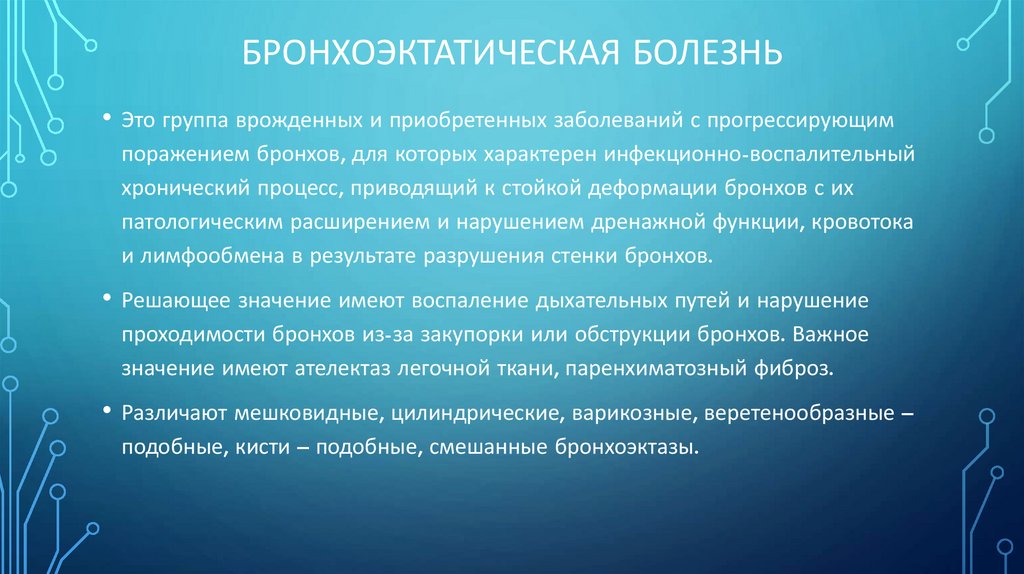 БРОНХОЭКТАТИЧЕСКАЯ БОЛЕЗНЬ

• Это группа врожденных и приобретенных заболеваний с прогрессирующим поражением бронхов, для которых характерен инфекционно-воспалительный хронический процесс, приводящий к стойкой деформации бронхов с их патологическим расширением и нарушением дренажной функции, кровотока и лимфообмена в результате разрушения стенки бронхов.

• Решающее значение имеют воспаление дыхательных путей и нарушение проходимости бронхов из-за закупорки или обструкции бронхов. Важное значение имеют ателектаз легочной ткани, паренхиматозный фиброз.

• Различают мешковидные, цилиндрические, варикозные, веретенообразные – подобные, кисти – подобные, смешанные бронхоэктазы.